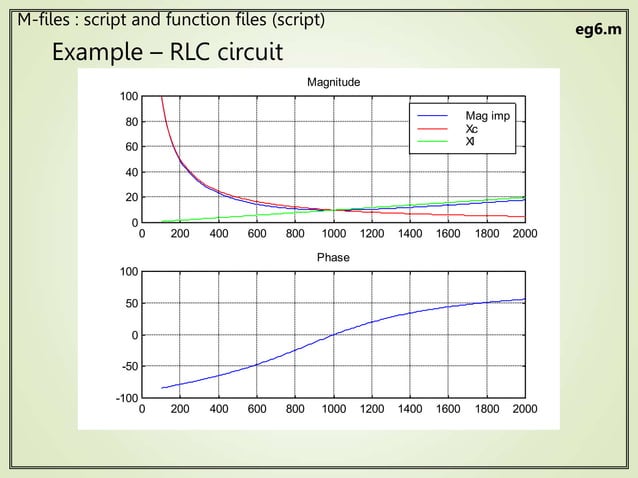 M-files : script and function files (script)

eg6.m

Example – RLC circuit

Magnitude

100
80
60
40
20
0

0 200 400 600 800 1000 1200 1400 1600 1800 2000

Mag imp
Xc
Xl

Phase

100
50
0
-50
-100

0 200 400 600 800 1000 1200 1400 1600 1800 2000